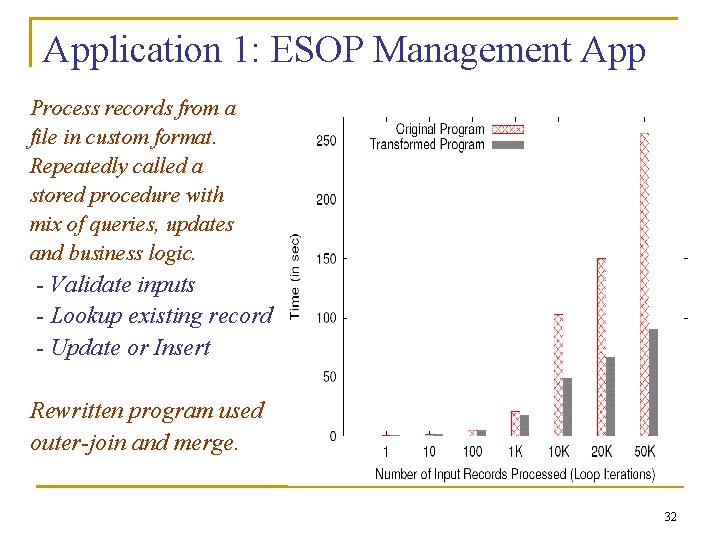 Application 1: ESOP Management App

Process records from a file in custom format. Repeatedly called a stored procedure with mix of queries, updates and business logic.
- Validate inputs
- Lookup existing record
- Update or Insert

Rewritten program used outer-join and merge.

Original Program
Transformed Program
Time (in sec)
250
200
150
100
50
0
1
10
100
1K
10K
20K
50K
Number of Input Records Processed (Loop Iterations)

32